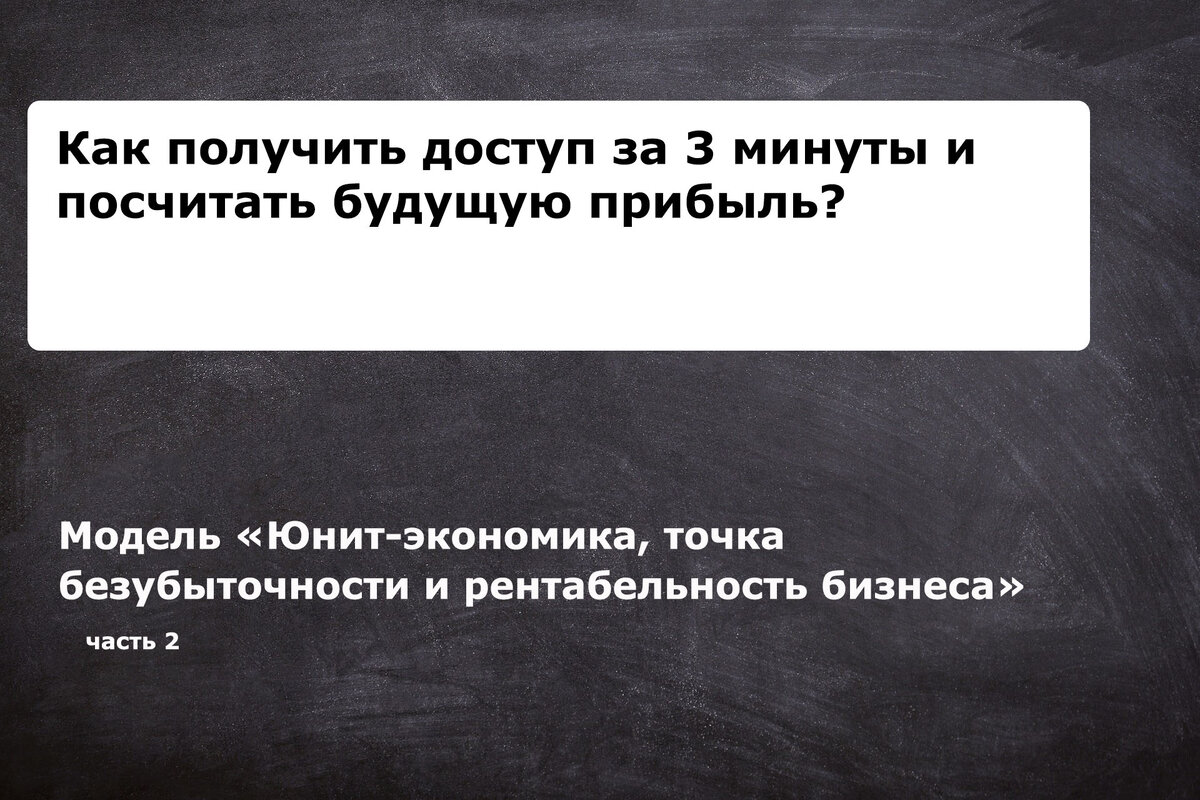 Как получить доступ за 3 минуты и посчитать будущую прибыль?

Модель «Юнит-экономика, точка безубыточности и рентабельность бизнеса»

часть 2